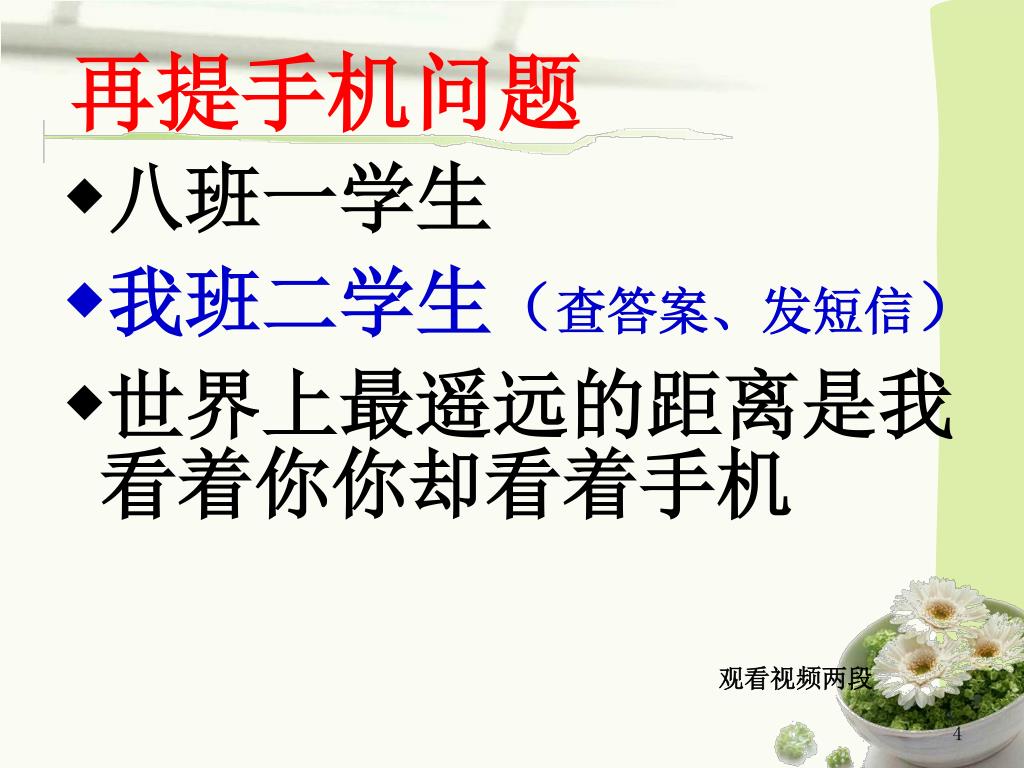 再提手机问题

◆八班一学生

◆我班二学生（查答案、发短信）

◆世界上最遥远的距离是我看着你你却看着手机

观看视频两段

4